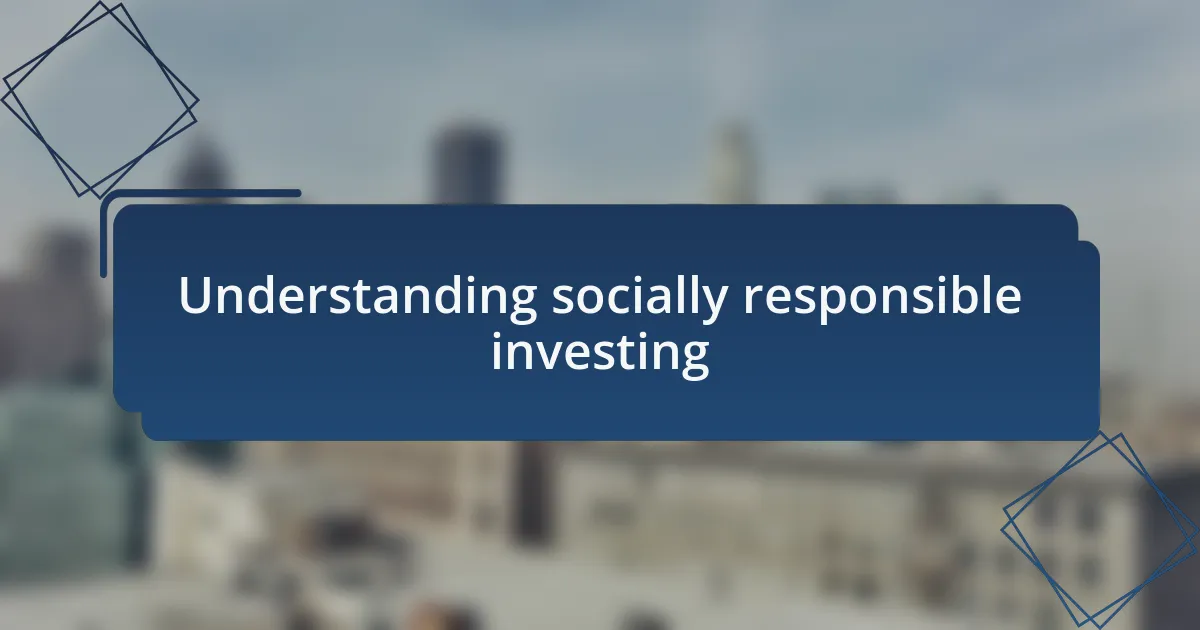 Understanding socially responsible investing